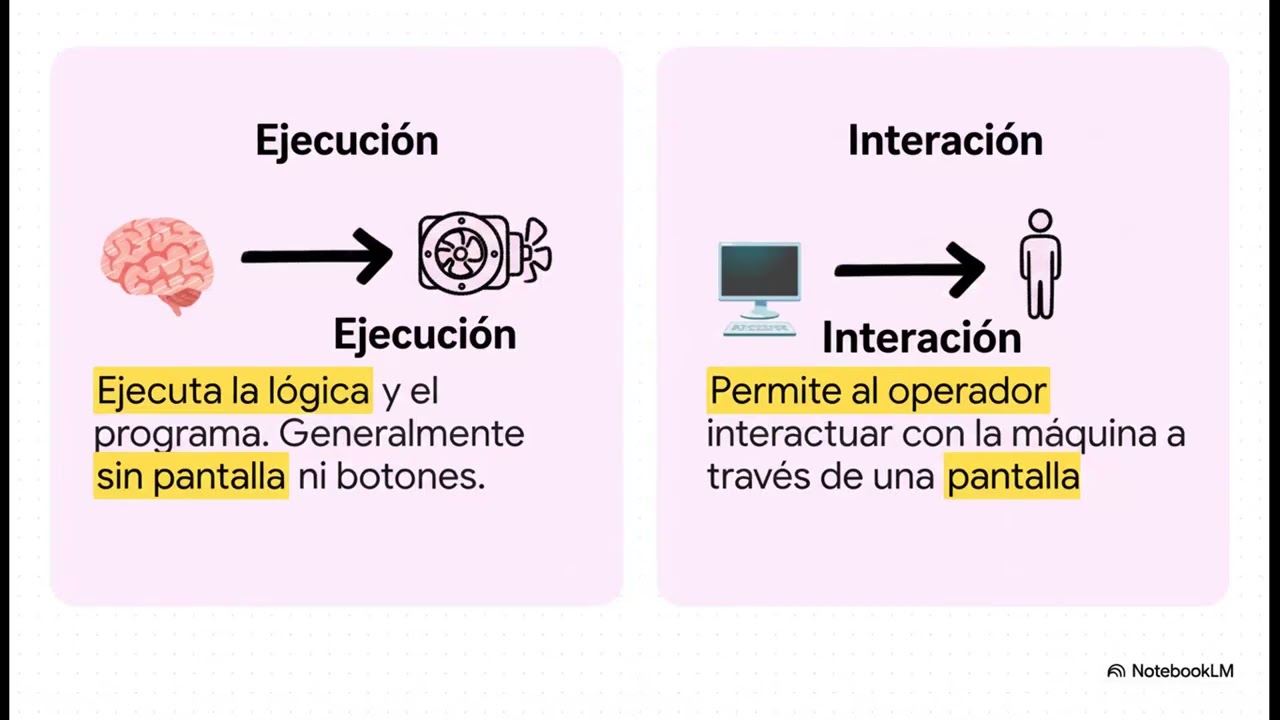 Ejecución

Ejecución

Ejecuta la lógica y el programa. Generalmente sin pantalla ni botones.

Interación

Interación

Permite al operador interactuar con la máquina a través de una pantalla

NotebookLM